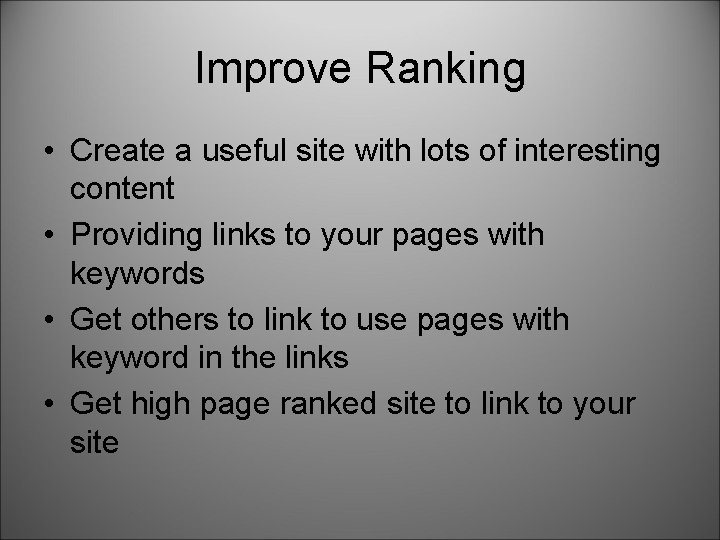 Improve Ranking

• Create a useful site with lots of interesting content
• Providing links to your pages with keywords
• Get others to link to use pages with keyword in the links
• Get high page ranked site to link to your site